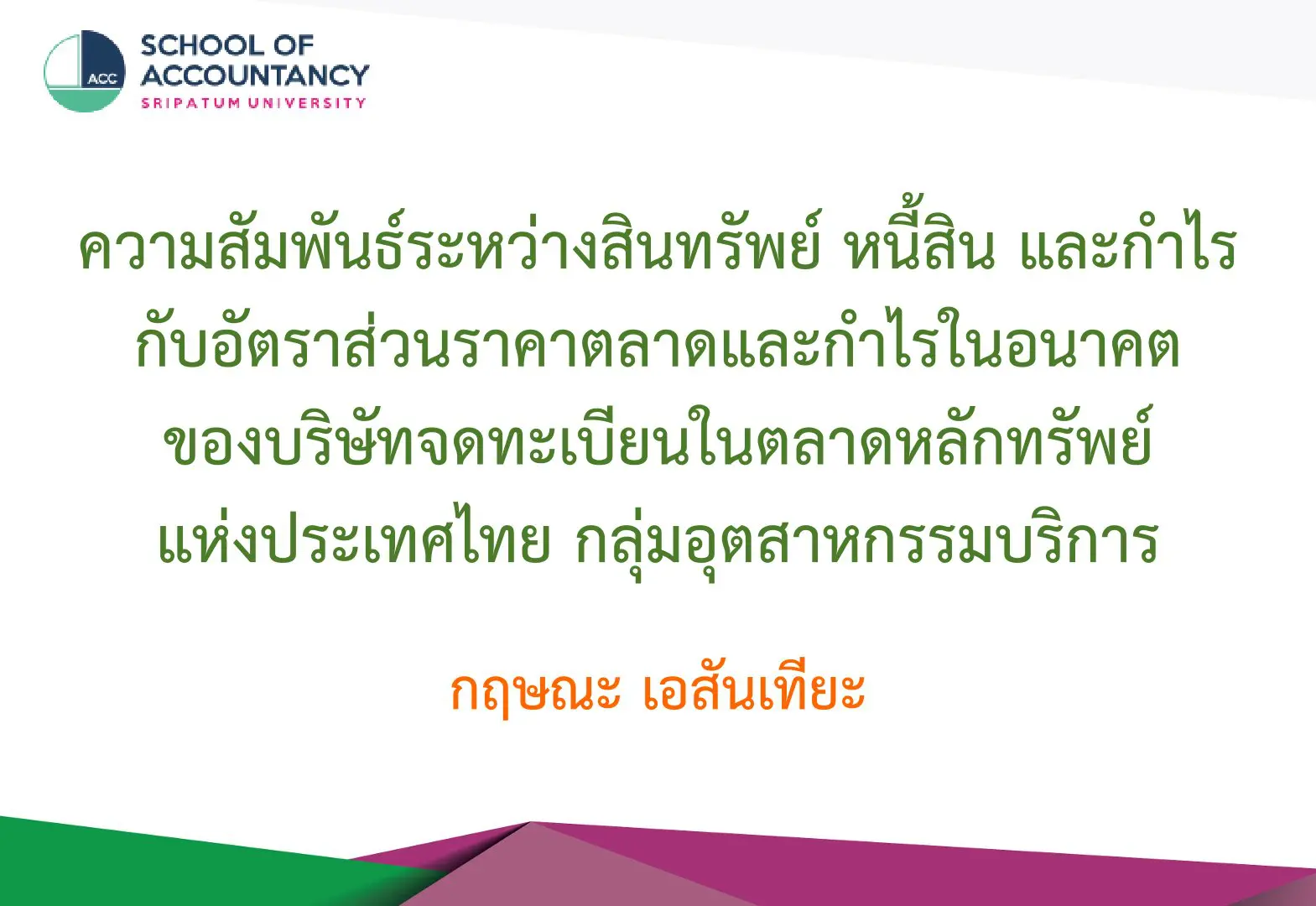 ACC
SCHOOL OF
ACCOUNTANCY
SRIPATUM UNIVERSITY

ความสัมพันธ์ระหว่างสินทรัพย์ หนี้สิน และกำไร
กับอัตราส่วนราคาตลาดและกำไรในอนาคต
ของบริษัทจดทะเบียนในตลาดหลักทรัพย์
แห่งประเทศไทย กลุ่มอุตสาหกรรมบริการ

กฤษณะ เอสันเทียะ